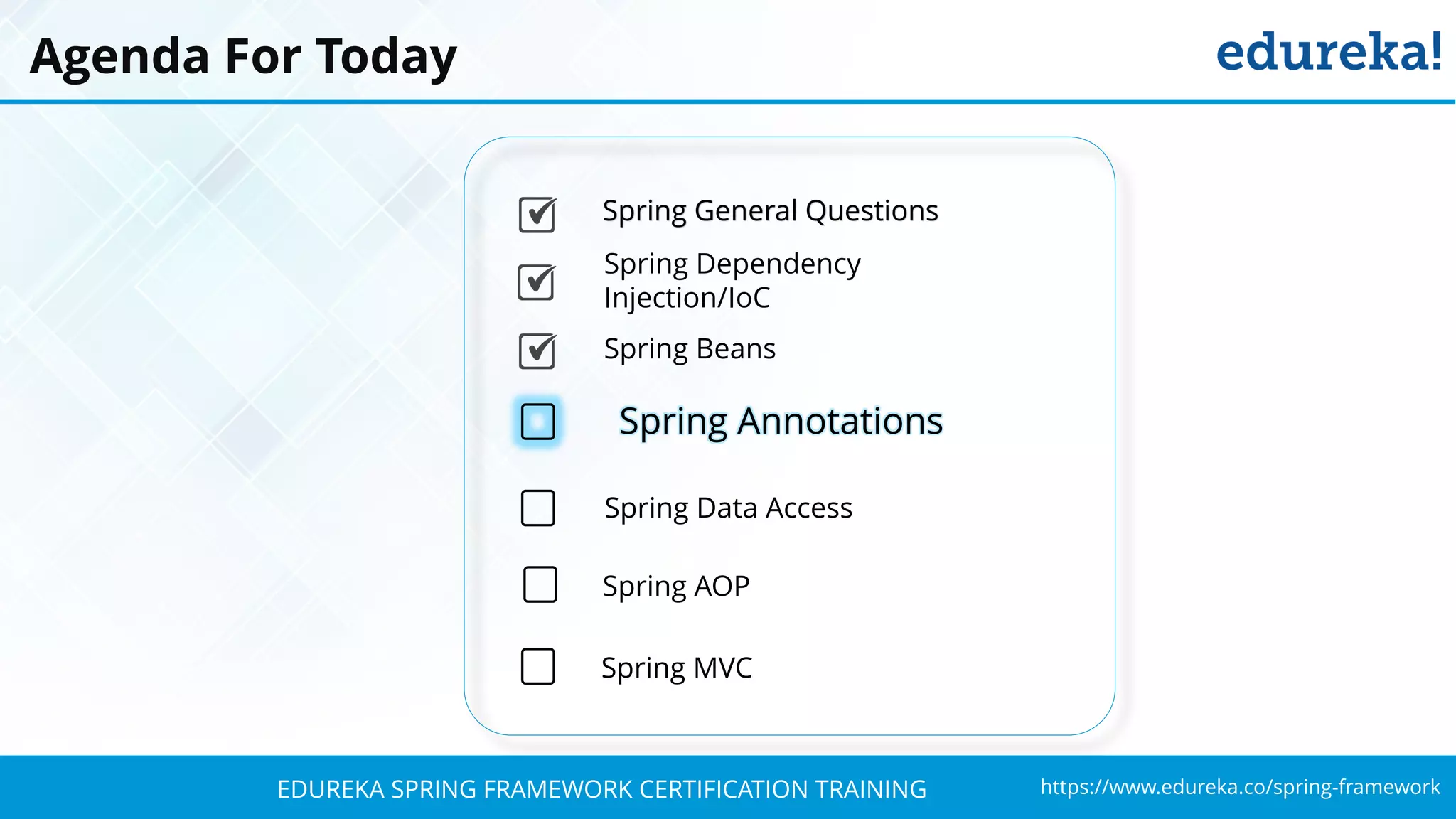 Agenda For Today

edureka!

Spring General Questions

Spring Dependency Injection/IoC

Spring Beans

Spring Annotations

Spring Data Access

Spring AOP

Spring MVC

EDUREKA SPRING FRAMEWORK CERTIFICATION TRAINING

https://www.edureka.co/spring-framework